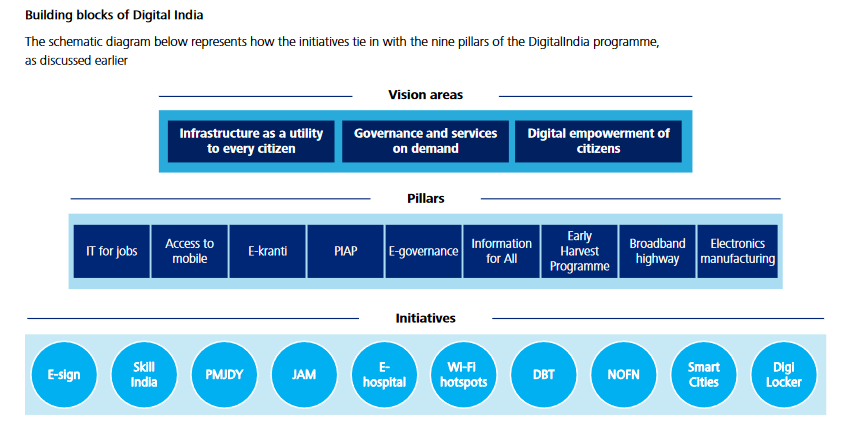 Building blocks of Digital India

The schematic diagram below represents how the initiatives tie in with the nine pillars of the DigitalIndia programme, as discussed earlier

Vision areas

Infrastructure as a utility to every citizen

Governance and services on demand

Digital empowerment of citizens

Pillars

IT for jobs

Access to mobile

E-kranti

PIAP

E-governance

Information for All

Early Harvest Programme

Broadband highway

Electronics manufacturing

Initiatives

E-sign

Skill India

PMJDY

JAM

E-hospital

Wi-Fi hotspots

DBT

NOFN

Smart Cities

Digi Locker